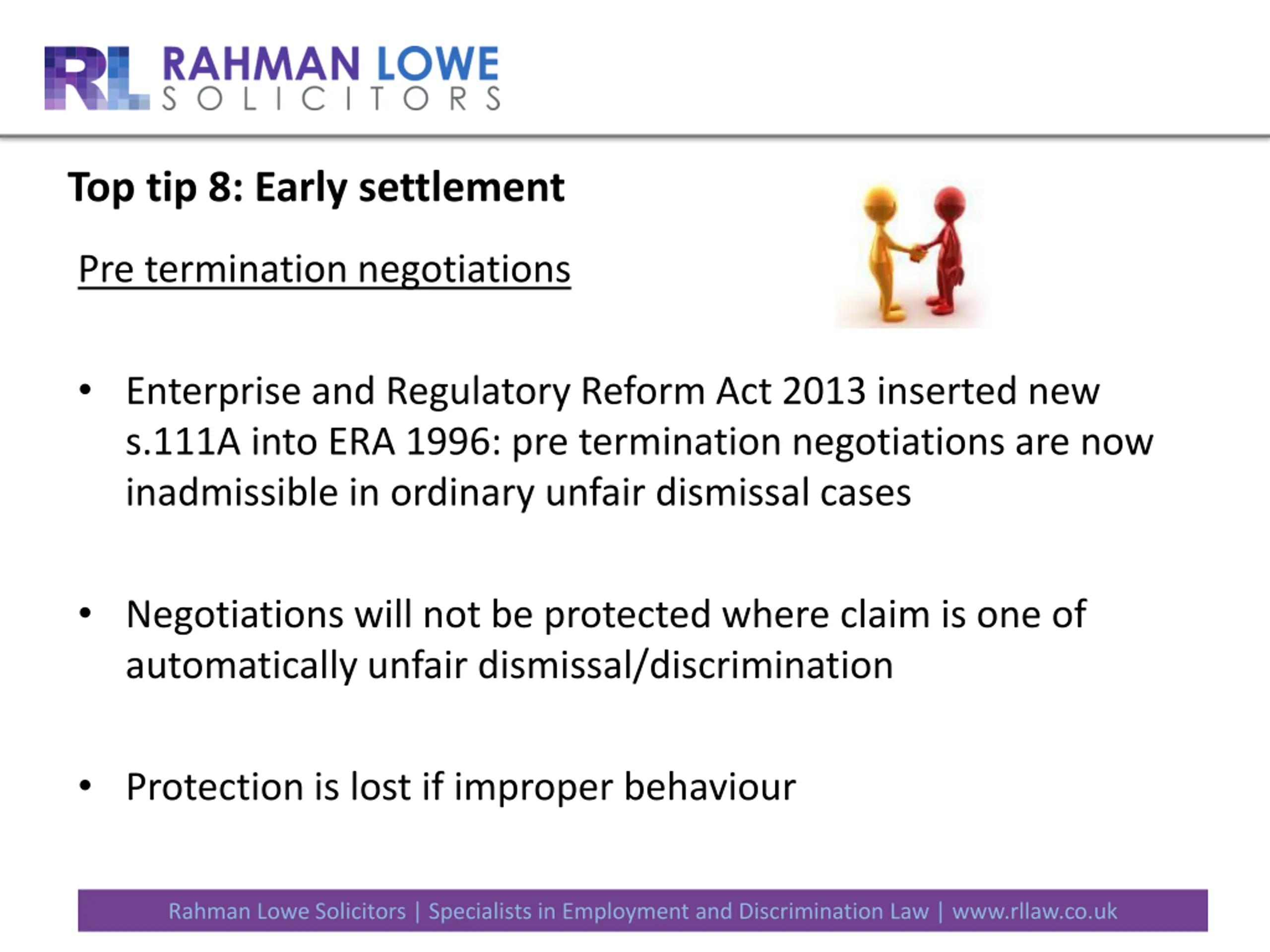 RL RAHMAN LOWE
SOLICITORS

Top tip 8: Early settlement

Pre termination negotiations

• Enterprise and Regulatory Reform Act 2013 inserted new s.111A into ERA 1996: pre termination negotiations are now inadmissible in ordinary unfair dismissal cases

• Negotiations will not be protected where claim is one of automatically unfair dismissal/discrimination

• Protection is lost if improper behaviour

Rahman Lowe Solicitors | Specialists in Employment and Discrimination Law | www.rllaw.co.uk